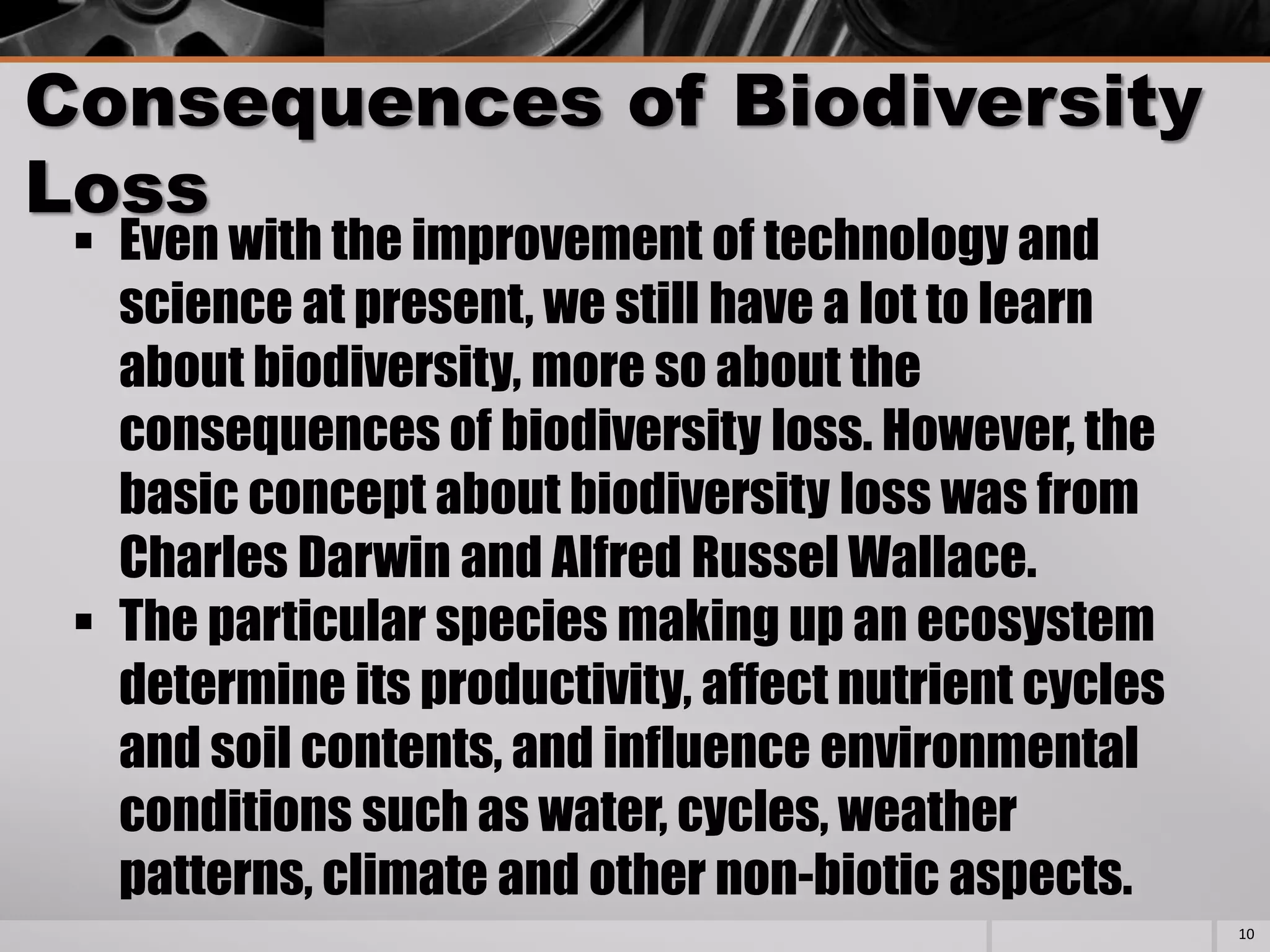 Consequences of Biodiversity Loss

▪ Even with the improvement of technology and science at present, we still have a lot to learn about biodiversity, more so about the consequences of biodiversity loss. However, the basic concept about biodiversity loss was from Charles Darwin and Alfred Russel Wallace.

▪ The particular species making up an ecosystem determine its productivity, affect nutrient cycles and soil contents, and influence environmental conditions such as water, cycles, weather patterns, climate and other non-biotic aspects.

10